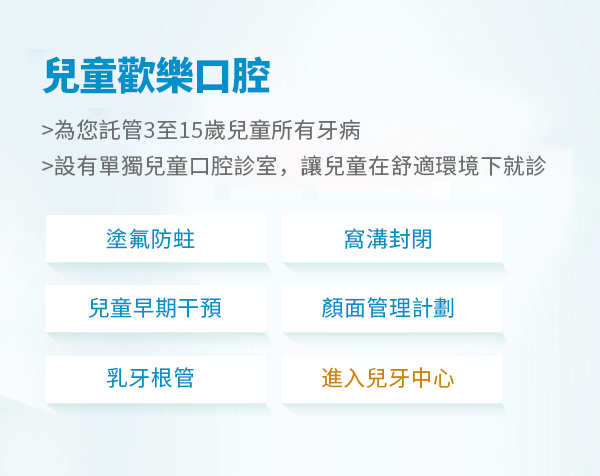 兒童歡樂口腔

>為您託管3至15歲兒童所有牙病
>設有單獨兒童口腔診室，讓兒童在舒適環境下就診

塗氟防蛀

窩溝封閉

兒童早期干預

顏面管理計劃

乳牙根管

進入兒牙中心